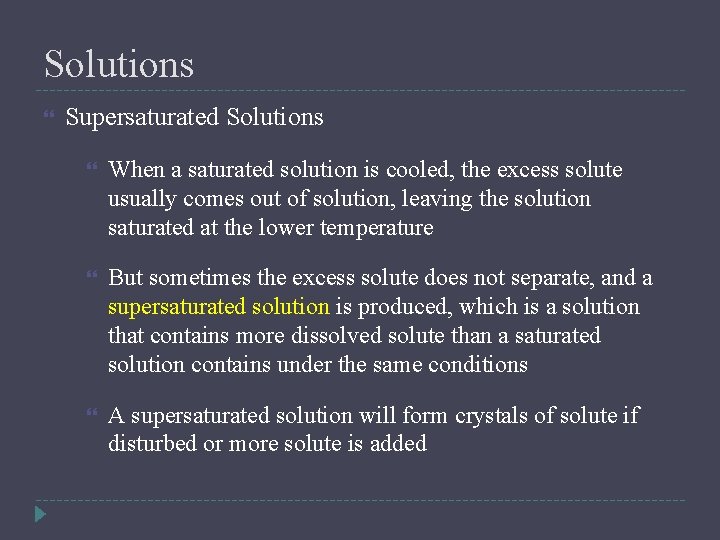 Solutions

Supersaturated Solutions

When a saturated solution is cooled, the excess solute usually comes out of solution, leaving the solution saturated at the lower temperature

But sometimes the excess solute does not separate, and a supersaturated solution is produced, which is a solution that contains more dissolved solute than a saturated solution contains under the same conditions

A supersaturated solution will form crystals of solute if disturbed or more solute is added